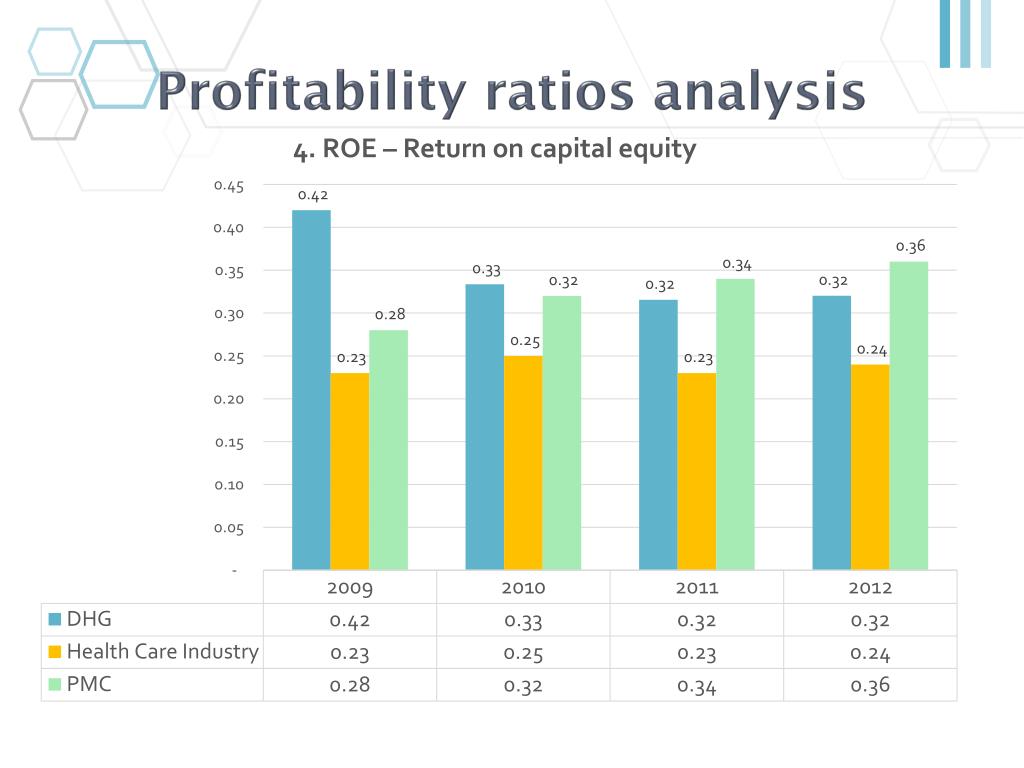 Profitability ratios analysis

4. ROE – Return on capital equity

0.45
0.40
0.35
0.30
0.25
0.20
0.15
0.10
0.05
-

0.42
0.23
0.28
0.33
0.25
0.32
0.32
0.23
0.34
0.32
0.24
0.36

| | 2009 | 2010 | 2011 | 2012 |
|---|---|---|---|---|
| DHG | 0.42 | 0.33 | 0.32 | 0.32 |
| Health Care Industry | 0.23 | 0.25 | 0.23 | 0.24 |
| PMC | 0.28 | 0.32 | 0.34 | 0.36 |